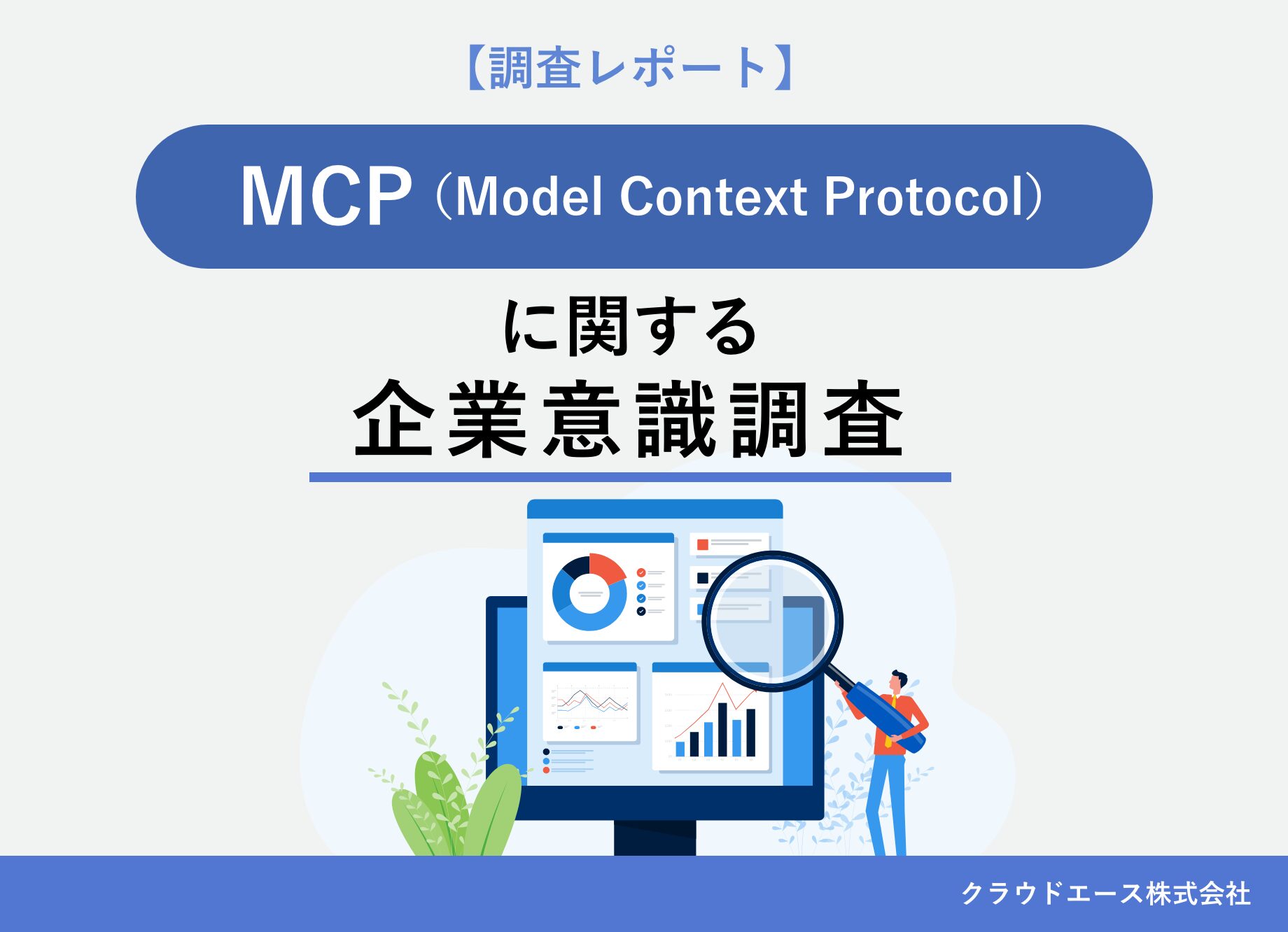 【調査レポート】

MCP（Model Context Protocol）

に関する
企業意識調査

クラウドエース株式会社